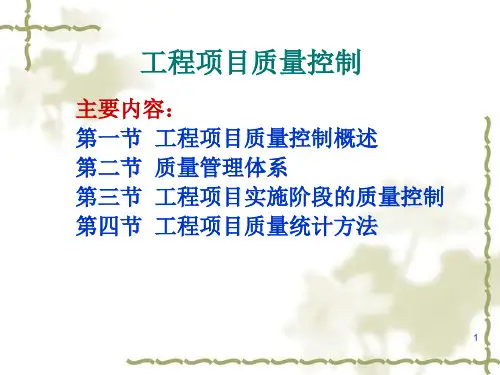 工程项目质量控制

主要内容：
第一节 工程项目质量控制概述
第二节 质量管理体系
第三节 工程项目实施阶段的质量控制
第四节 工程项目质量统计方法

1